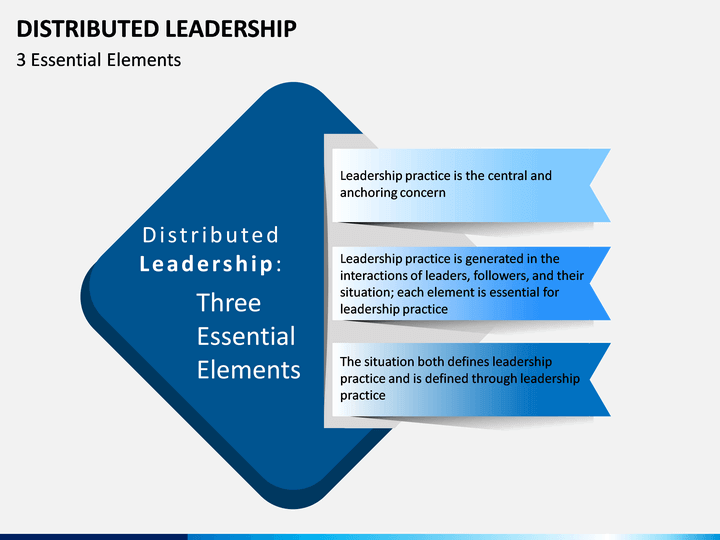 DISTRIBUTED LEADERSHIP
3 Essential Elements

Distributed Leadership: Three Essential Elements

Leadership practice is the central and anchoring concern

Leadership practice is generated in the interactions of leaders, followers, and their situation; each element is essential for leadership practice

The situation both defines leadership practice and is defined through leadership practice